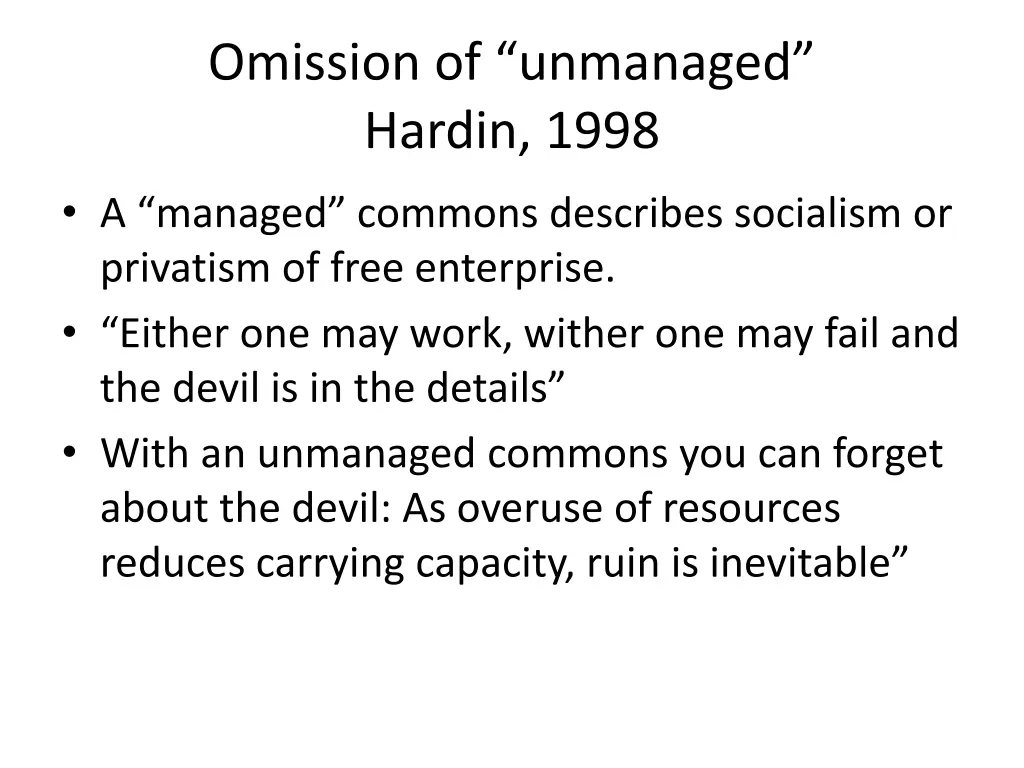 Omission of “unmanaged”
Hardin, 1998

• A “managed” commons describes socialism or privatism of free enterprise.
• “Either one may work, wither one may fail and the devil is in the details”
• With an unmanaged commons you can forget about the devil: As overuse of resources reduces carrying capacity, ruin is inevitable”